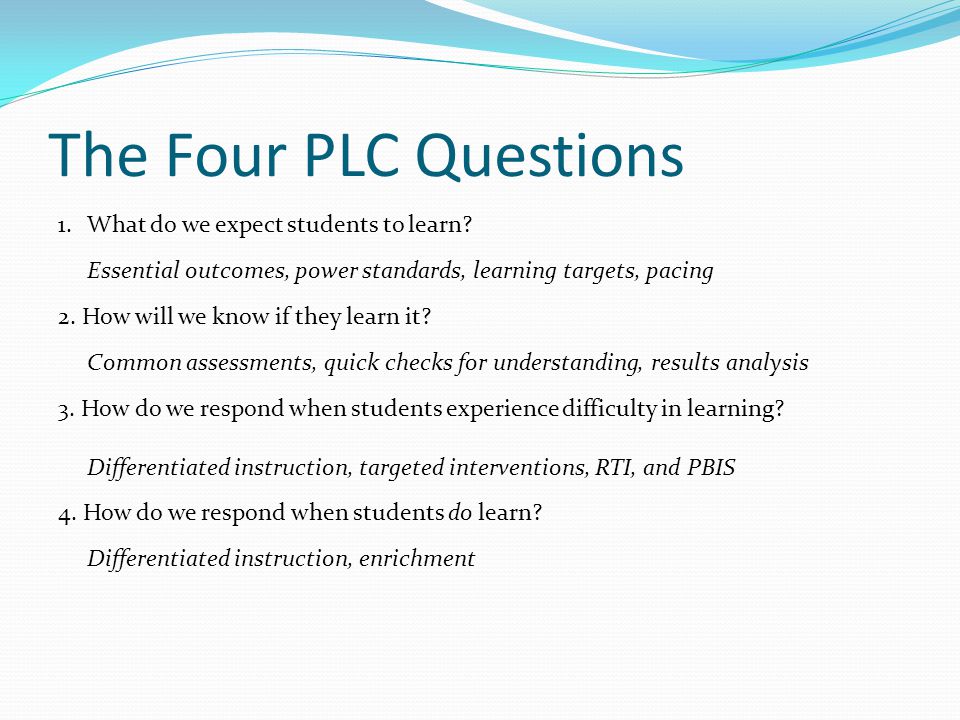 The Four PLC Questions

1. What do we expect students to learn?

Essential outcomes, power standards, learning targets, pacing

2. How will we know if they learn it?

Common assessments, quick checks for understanding, results analysis

3. How do we respond when students experience difficulty in learning?

Differentiated instruction, targeted interventions, RTI, and PBIS

4. How do we respond when students do learn?

Differentiated instruction, enrichment